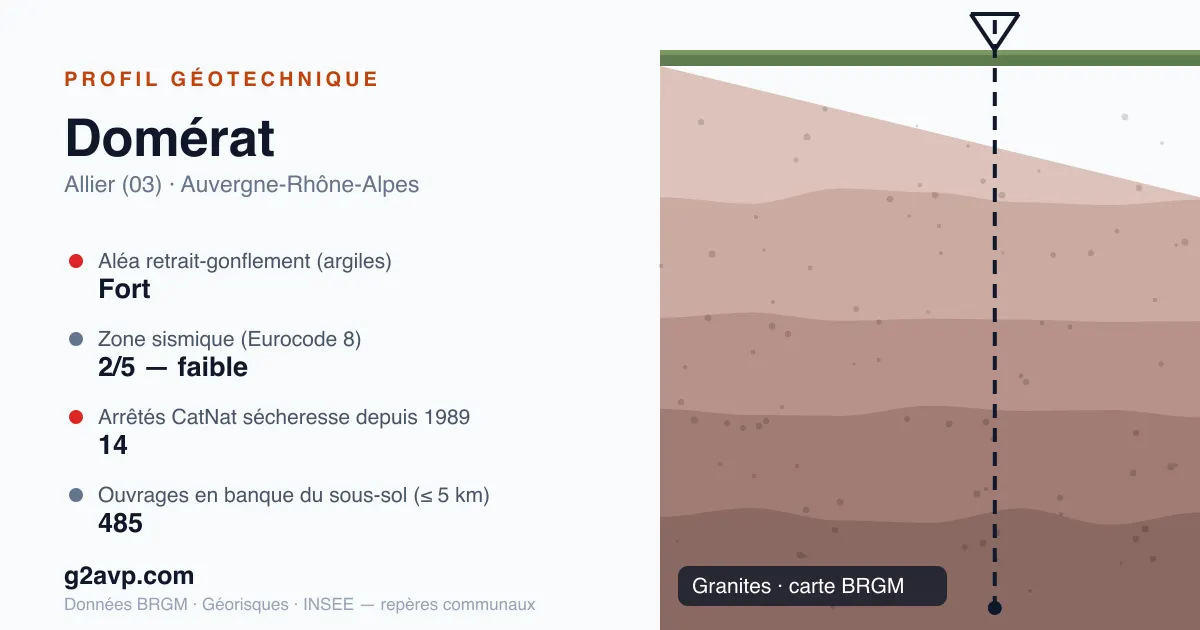 PROFIL GÉOTECHNIQUE

Domérat

Allier (03) · Auvergne-Rhône-Alpes

Aléa retrait-gonflement (argiles)
Fort

Zone sismique (Eurocode 8)
2/5 — faible

Arrêtés CatNat sécheresse depuis 1989
14

Ouvrages en banque du sous-sol (≤ 5 km)
485

g2avp.com

Données BRGM · Géorisques · INSEE — repères communaux

Granites · carte BRGM